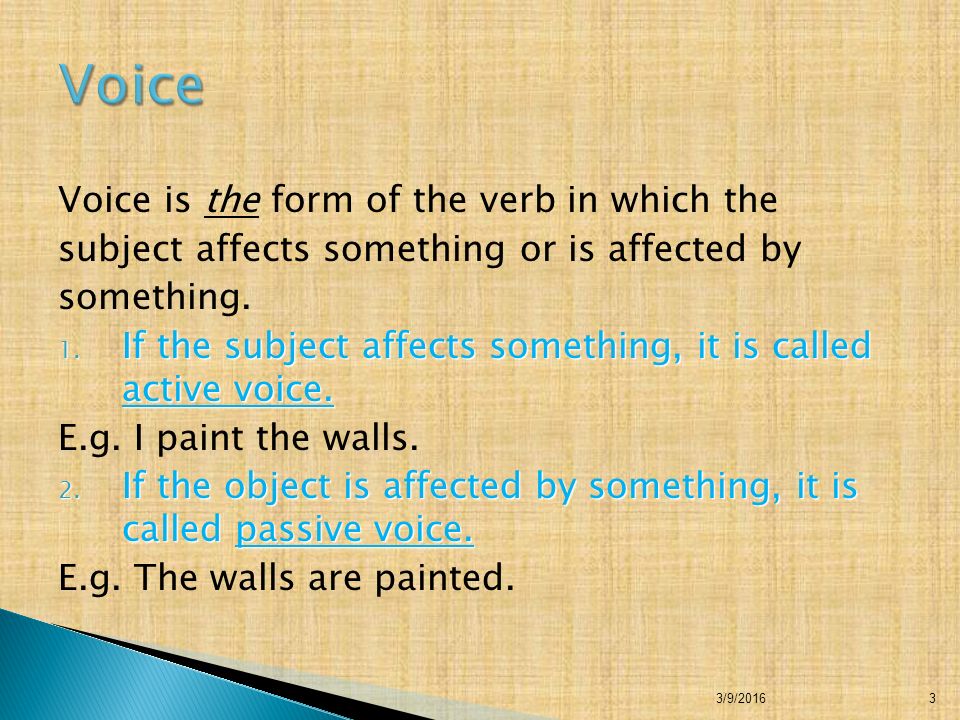 Voice

Voice is the form of the verb in which the subject affects something or is affected by something.

1. If the subject affects something, it is called active voice.

E.g. I paint the walls.

2. If the object is affected by something, it is called passive voice.

E.g. The walls are painted.

3/9/2016 3